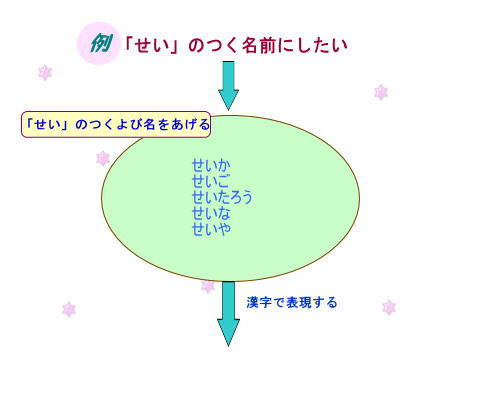 例 「せい」のつく名前にしたい

「せい」のつくよび名をあげる

せいか
せいご
せいたろう
せいな
せいや

漢字で表現する